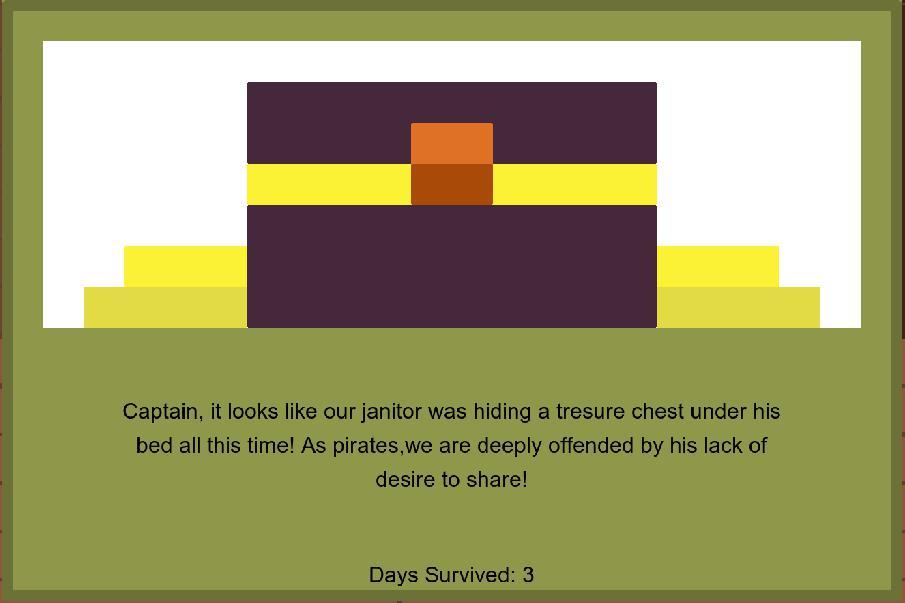 Captain, it looks like our janitor was hiding a tresure chest under his bed all this time! As pirates,we are deeply offended by his lack of desire to share!

Days Survived: 3